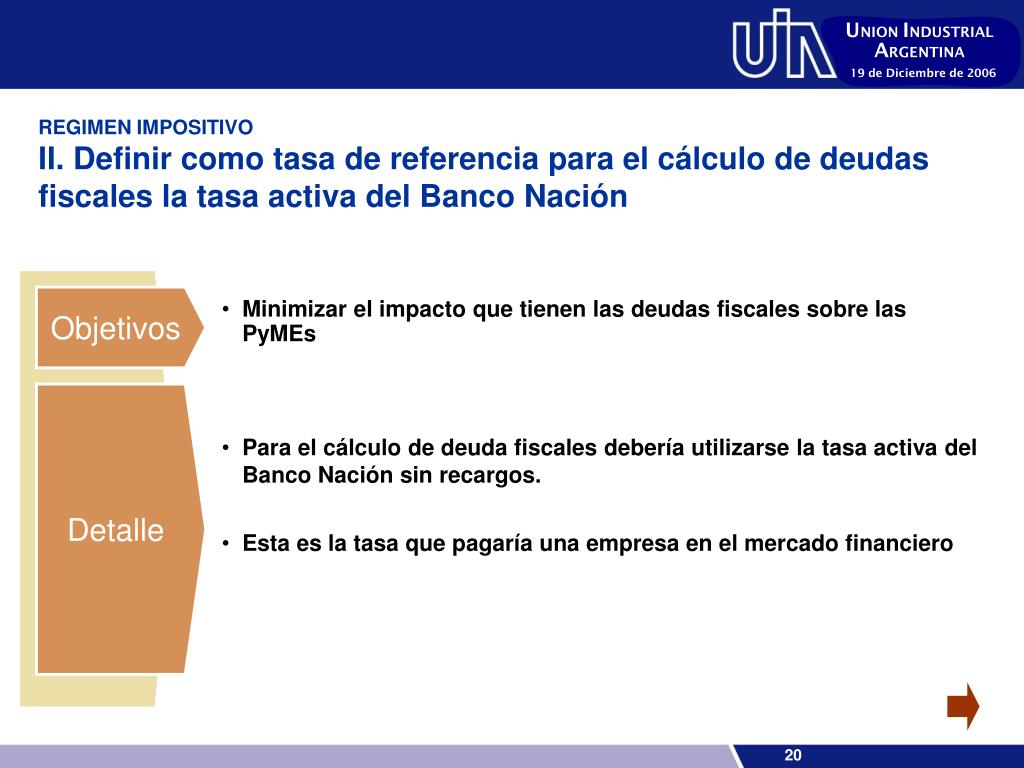 UIA

UNION INDUSTRIAL ARGENTINA

19 de Diciembre de 2006

REGIMEN IMPOSITIVO

II. Definir como tasa de referencia para el cálculo de deudas fiscales la tasa activa del Banco Nación

Objetivos

• Minimizar el impacto que tienen las deudas fiscales sobre las PyMEs

Detalle

• Para el cálculo de deuda fiscales debería utilizarse la tasa activa del Banco Nación sin recargos.

• Esta es la tasa que pagaría una empresa en el mercado financiero

20